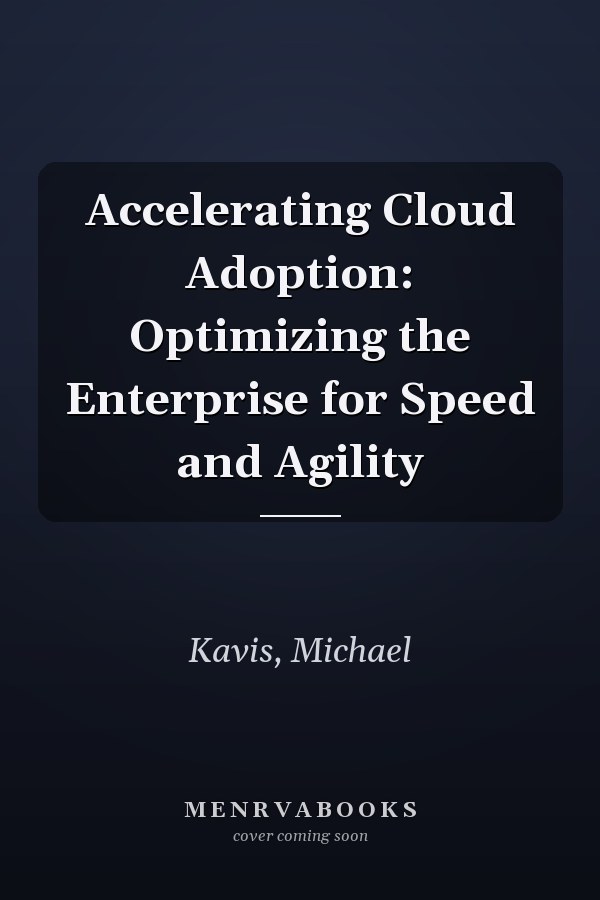 Accelerating Cloud Adoption: Optimizing the Enterprise for Speed and Agility

Kavis, Michael

MENRVABOOKS
cover coming soon